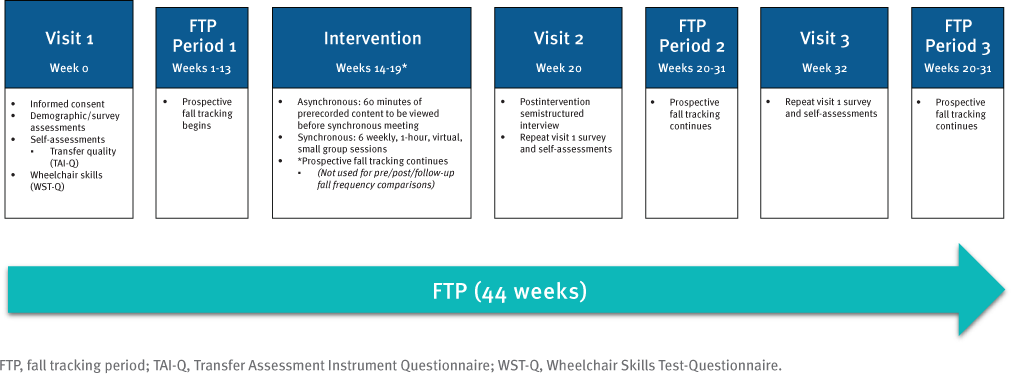 Visit 1
Week 0

- Informed consent
- Demographic/survey assessments
- Self-assessments
  - Transfer quality (TAI-Q)
- Wheelchair skills (WST-Q)

FTP Period 1
Weeks 1-13

- Prospective fall tracking begins

Intervention
Weeks 14-19*

- Asynchronous: 60 minutes of prerecorded content to be viewed before synchronous meeting
- Synchronous: 6 weekly, 1-hour, virtual, small group sessions
- *Prospective fall tracking continues
  - (Not used for pre/post/follow-up fall frequency comparisons)

Visit 2
Week 20

- Postintervention semistructured interview
- Repeat visit 1 survey and self-assessments

FTP Period 2
Weeks 20-31

- Prospective fall tracking continues

Visit 3
Week 32

- Repeat visit 1 survey and self-assessments

FTP Period 3
Weeks 20-31

- Prospective fall tracking continues

FTP (44 weeks)

FTP, fall tracking period; TAI-Q, Transfer Assessment Instrument Questionnaire; WST-Q, Wheelchair Skills Test-Questionnaire.